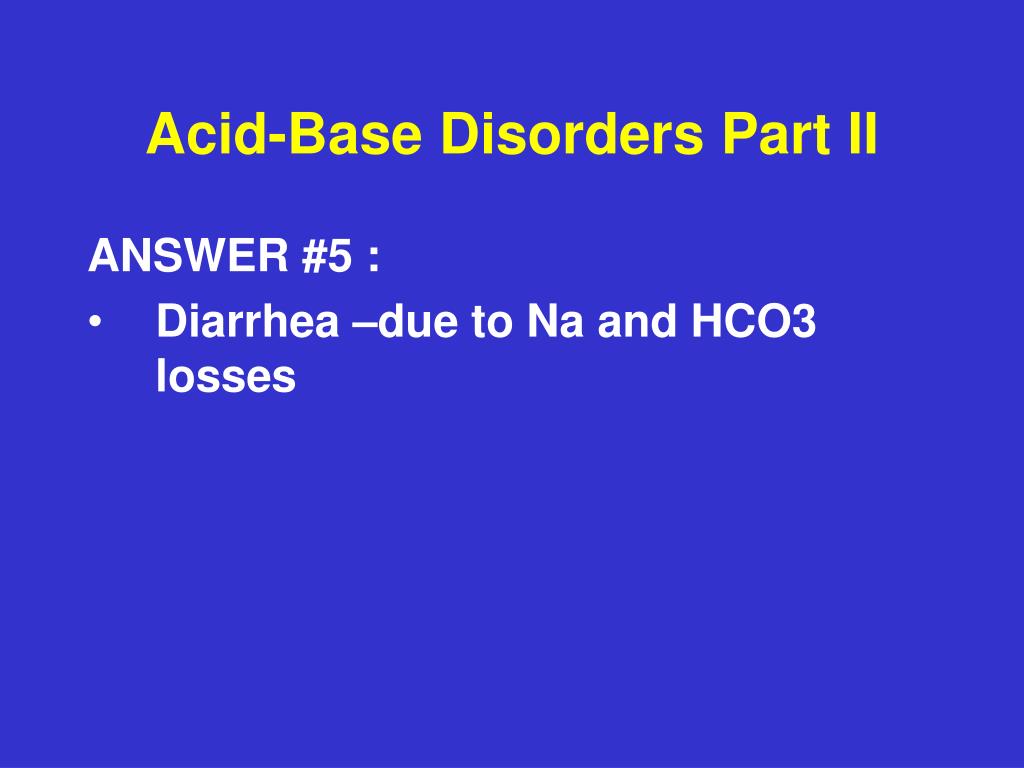 Acid-Base Disorders Part II

ANSWER #5 :

• Diarrhea –due to Na and HCO3 losses